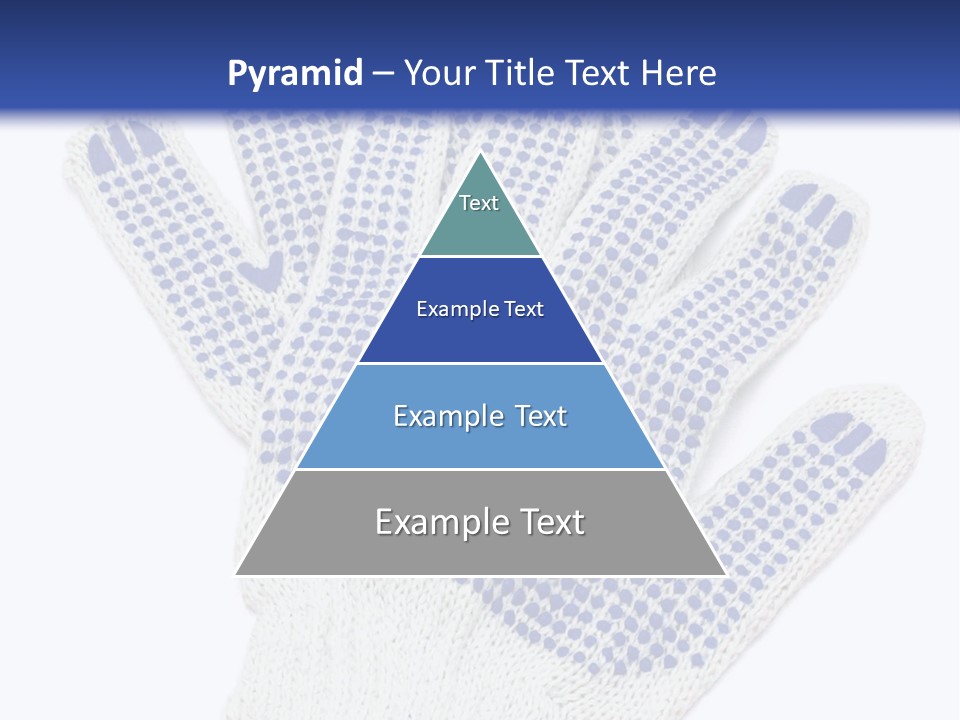 Pyramid – Your Title Text Here

Text

Example Text

Example Text

Example Text